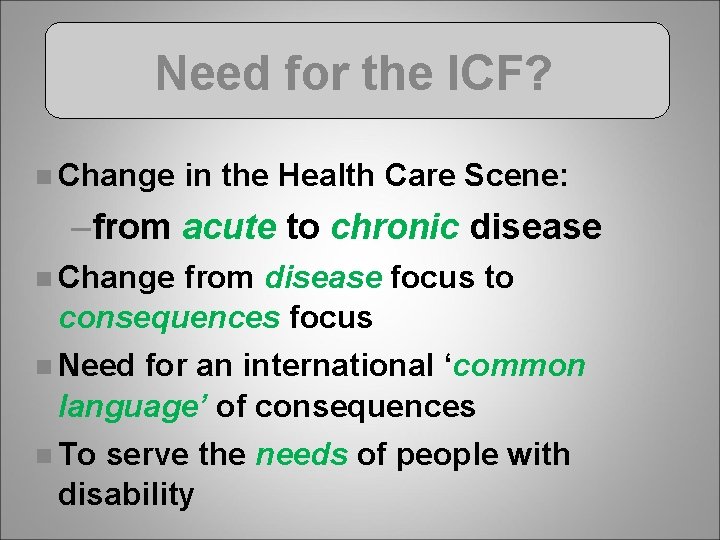 Need for the ICF?

• Change in the Health Care Scene:

- from acute to chronic disease

• Change from disease focus to consequences focus

• Need for an international 'common language' of consequences

• To serve the needs of people with disability